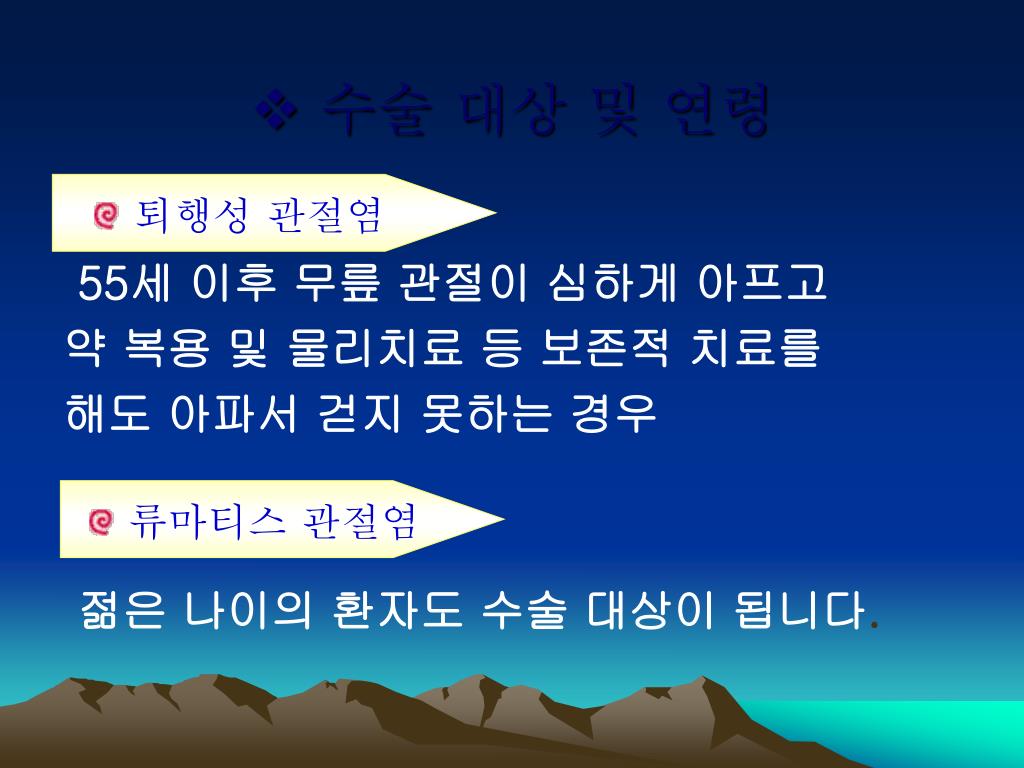 ❖ 수술 대상 및 연령

퇴행성 관절염

55세 이후 무릎 관절이 심하게 아프고 약 복용 및 물리치료 등 보존적 치료를 해도 아파서 걷지 못하는 경우

류마티스 관절염

젊은 나이의 환자도 수술 대상이 됩니다.